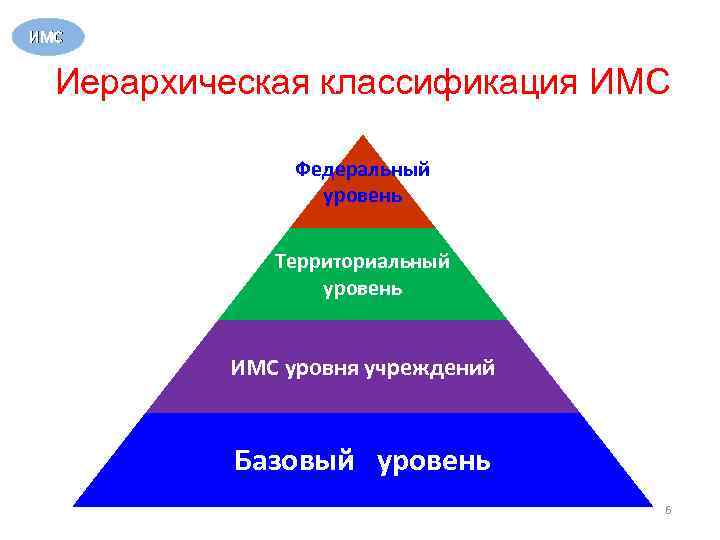 ИМС

Иерархическая классификация ИМС

Федеральный уровень

Территориальный уровень

ИМС уровня учреждений

Базовый уровень

6